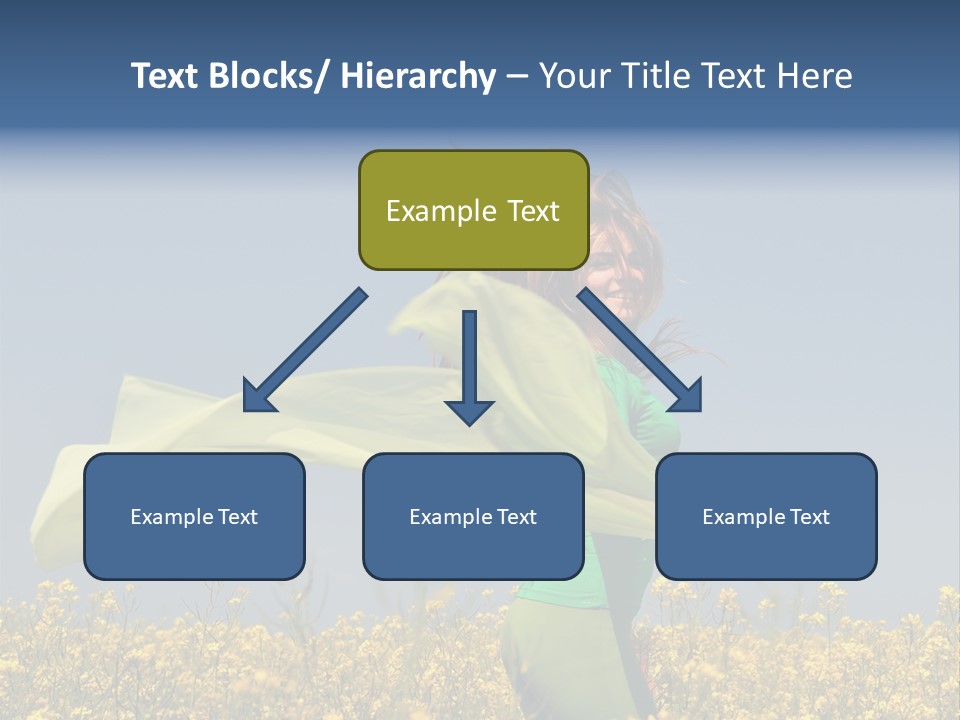 Text Blocks/ Hierarchy – Your Title Text Here

Example Text

Example Text

Example Text

Example Text